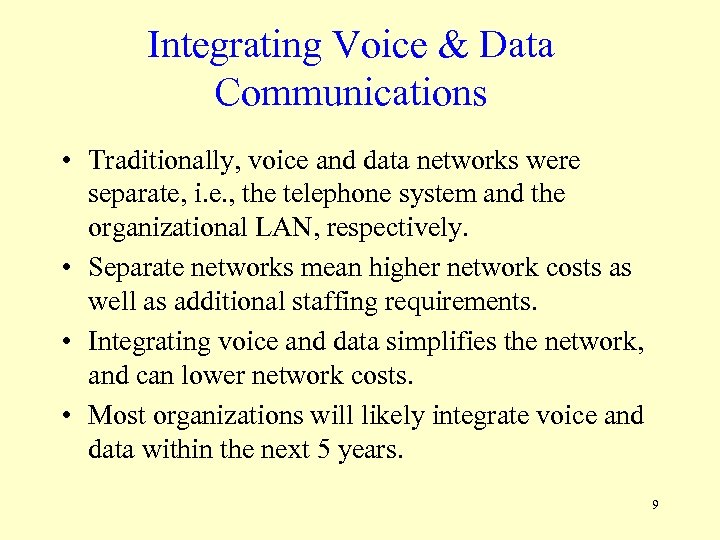 Integrating Voice & Data Communications

• Traditionally, voice and data networks were separate, i.e., the telephone system and the organizational LAN, respectively.

• Separate networks mean higher network costs as well as additional staffing requirements.

• Integrating voice and data simplifies the network, and can lower network costs.

• Most organizations will likely integrate voice and data within the next 5 years.

9